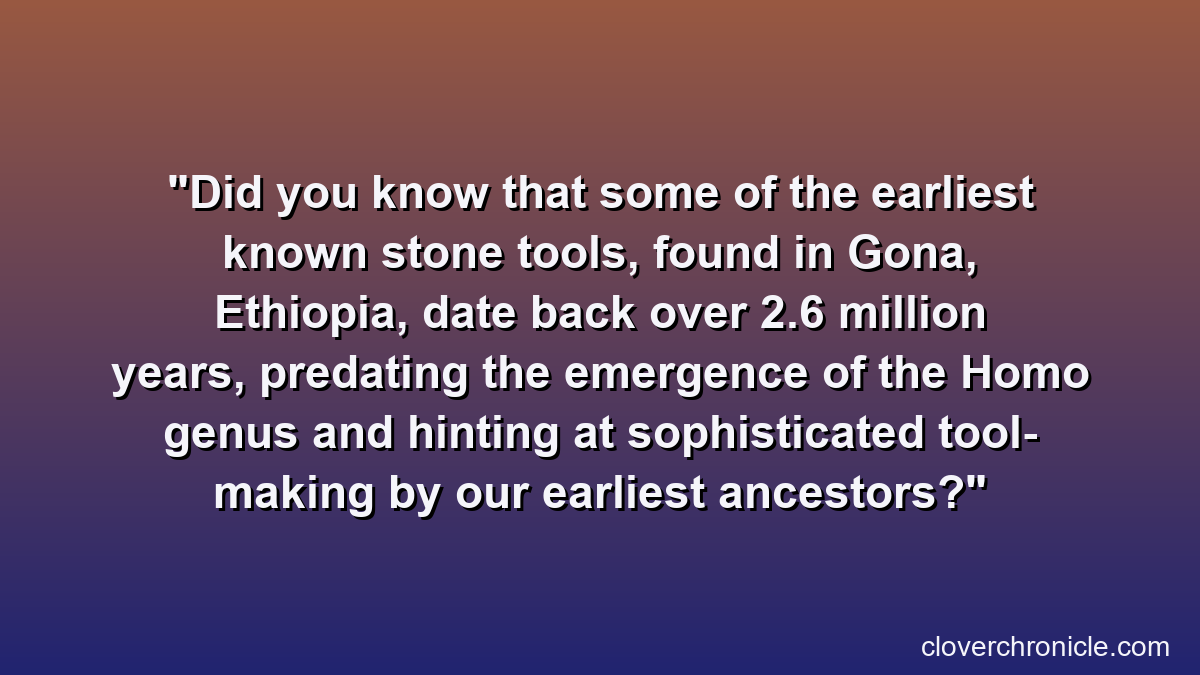 "Did you know that some of the earliest known stone tools, found in Gona, Ethiopia, date back over 2.6 million years, predating the emergence of the Homo genus and hinting at sophisticated tool-making by our earliest ancestors?"

cloverchronicle.com